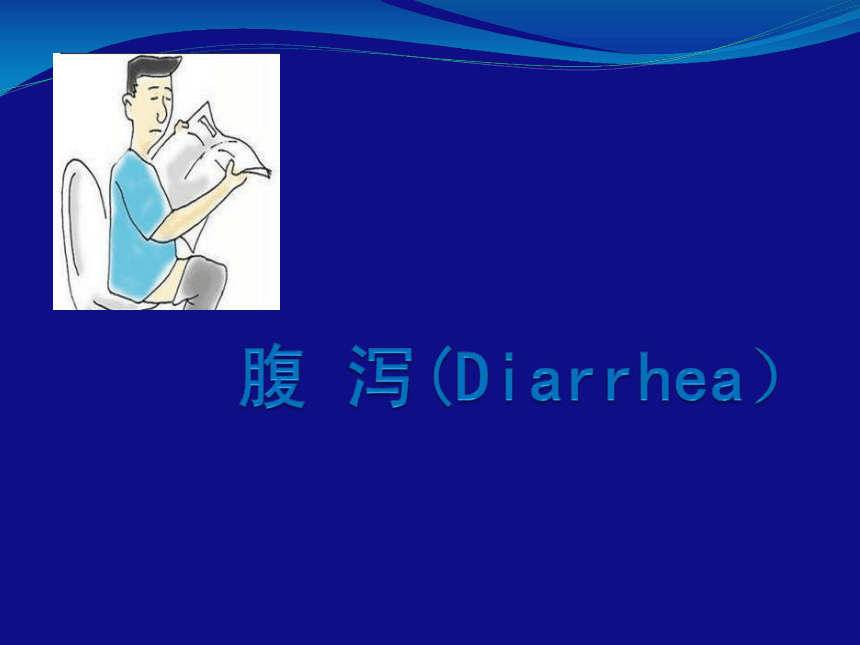 腹 泻(Diarrhea)